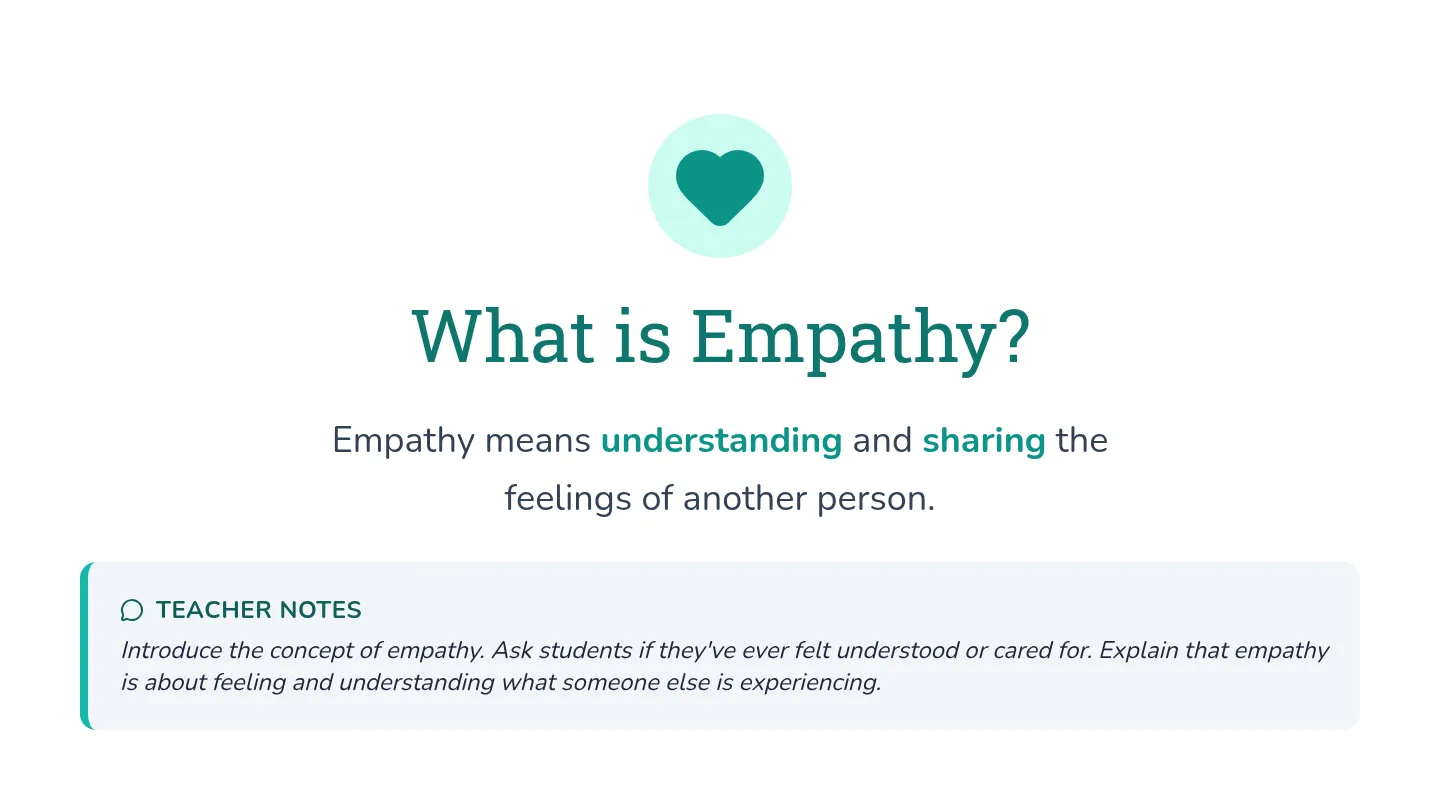 What is Empathy?

Empathy means understanding and sharing the feelings of another person.

TEACHER NOTES

Introduce the concept of empathy. Ask students if they've ever felt understood or cared for. Explain that empathy is about feeling and understanding what someone else is experiencing.